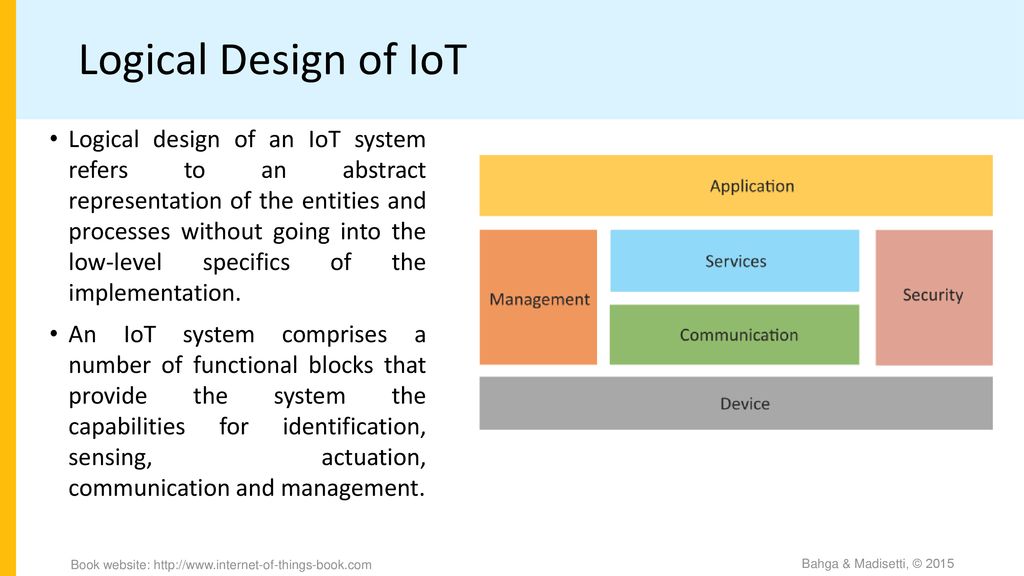 Logical Design of IoT

• Logical design of an IoT system refers to an abstract representation of the entities and processes without going into the low-level specifics of the implementation.

• An IoT system comprises a number of functional blocks that provide the system the capabilities for identification, sensing, actuation, communication and management.

Application

Management

Services

Communication

Security

Device

Book website: http://www.internet-of-things-book.com

Bahga & Madisetti, © 2015